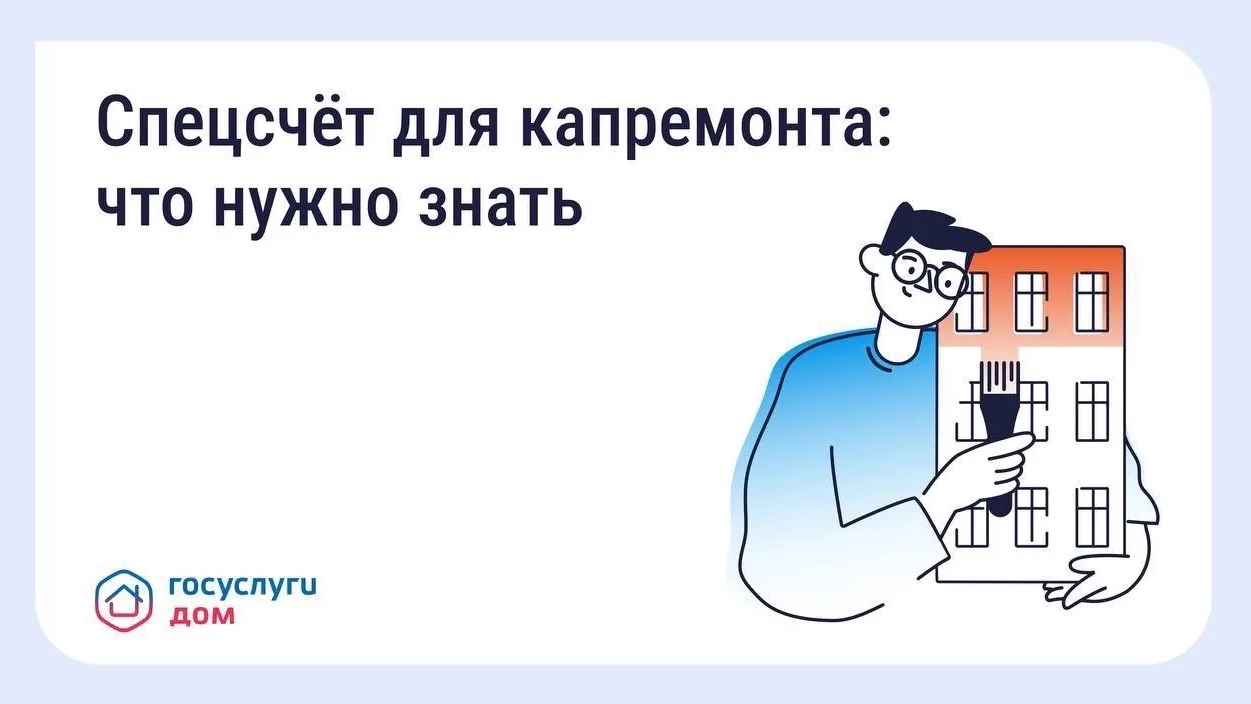 Спецсчёт для капремонта: что нужно знать

госуслуги
дом